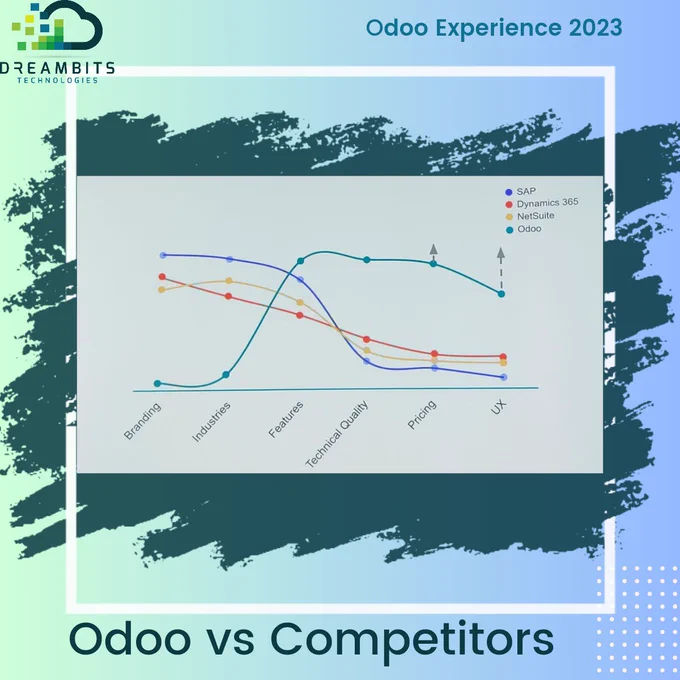 DREAMBITS
TECHNOLOGIES

Odoo Experience 2023

SAP
Dynamics 365
NetSuite
Odoo

Branding
Industries
Features
Technical Quality
Pricing
UX

Odoo vs Competitors